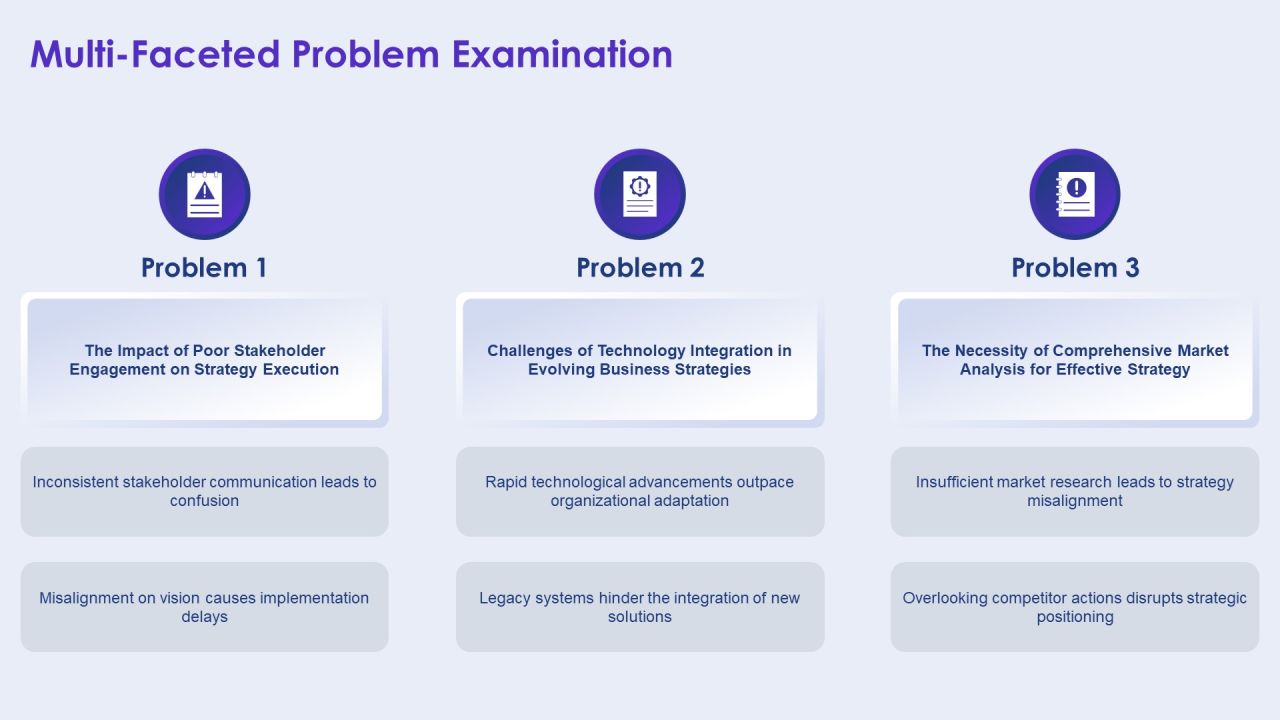 Multi-Faceted Problem Examination

Problem 1

The Impact of Poor Stakeholder Engagement on Strategy Execution

Inconsistent stakeholder communication leads to confusion

Misalignment on vision causes implementation delays

Problem 2

Challenges of Technology Integration in Evolving Business Strategies

Rapid technological advancements outpace organizational adaptation

Legacy systems hinder the integration of new solutions

Problem 3

The Necessity of Comprehensive Market Analysis for Effective Strategy

Insufficient market research leads to strategy misalignment

Overlooking competitor actions disrupts strategic positioning